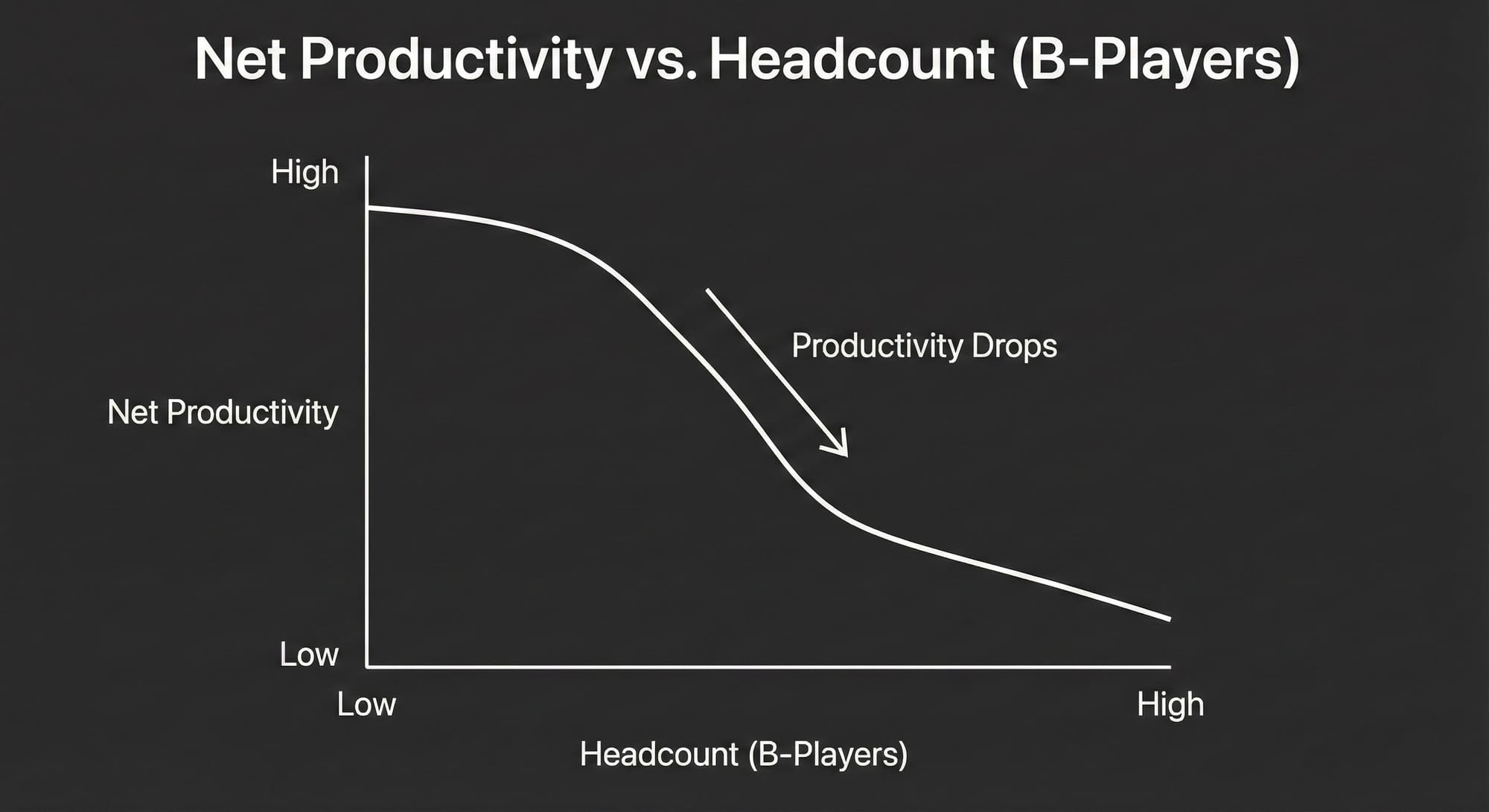 Net Productivity vs. Headcount (B-Players)

High

Net Productivity

Low

Productivity Drops

Low

High

Headcount (B-Players)